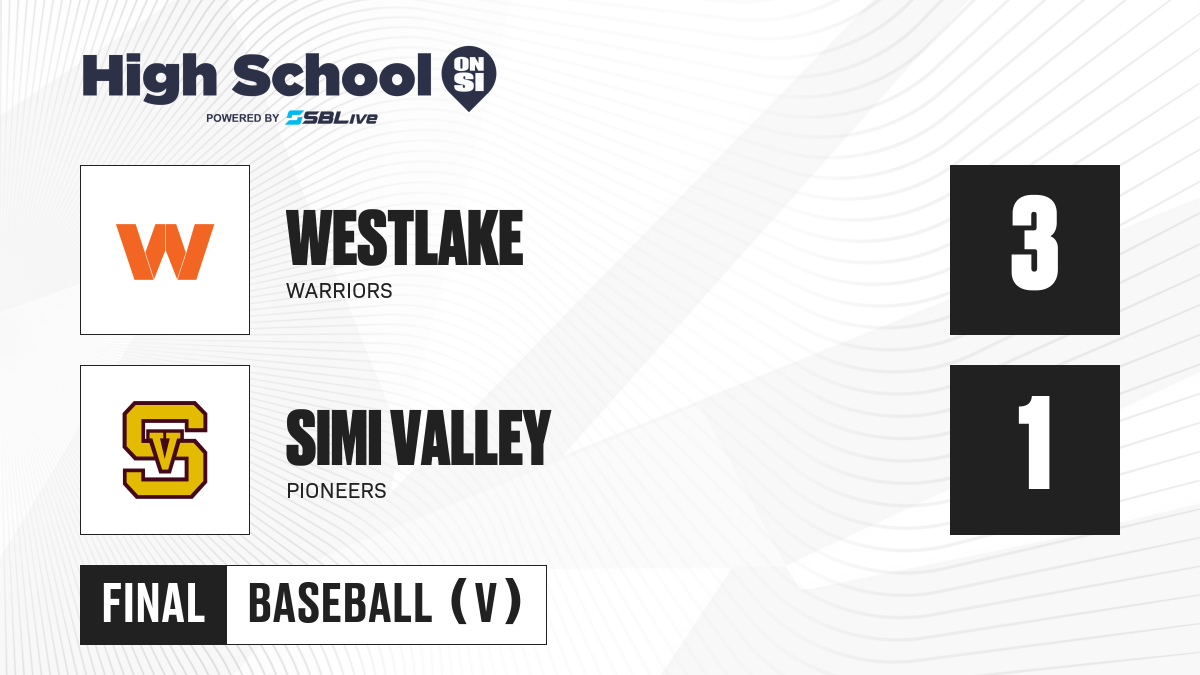 High School ON SI
POWERED BY SBLive

W

WESTLAKE
WARRIORS

3

SV

SIMI VALLEY
PIONEERS

1

FINAL BASEBALL (V)